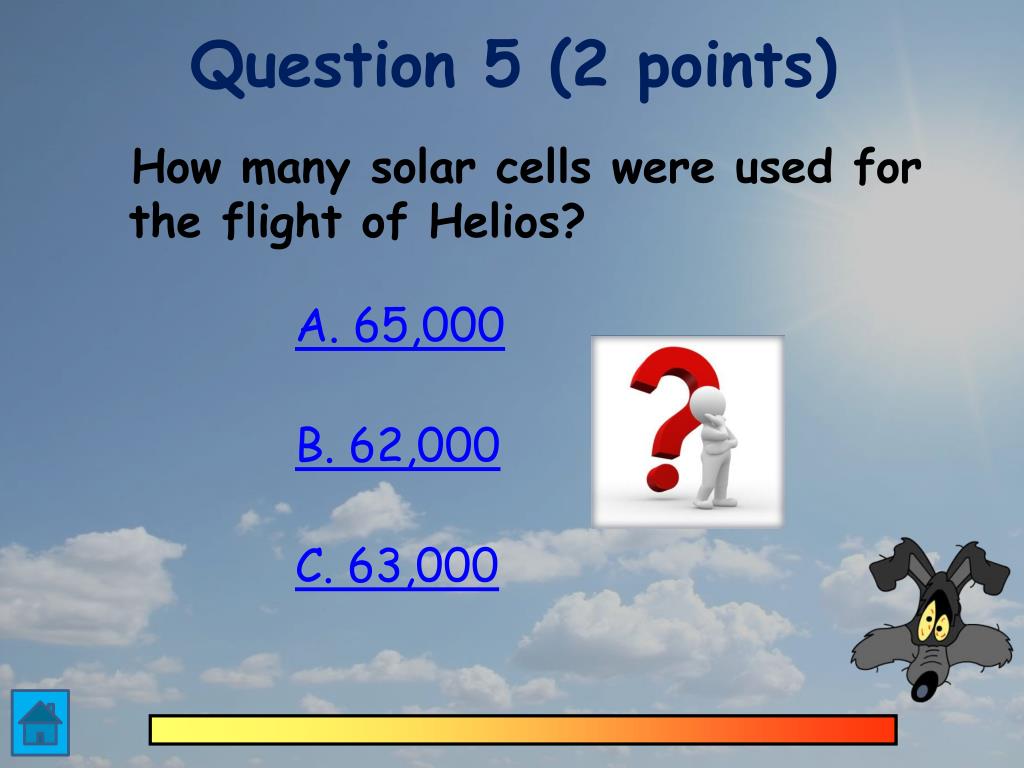 Question 5 (2 points)

How many solar cells were used for the flight of Helios?

A. 65,000

B. 62,000

C. 63,000